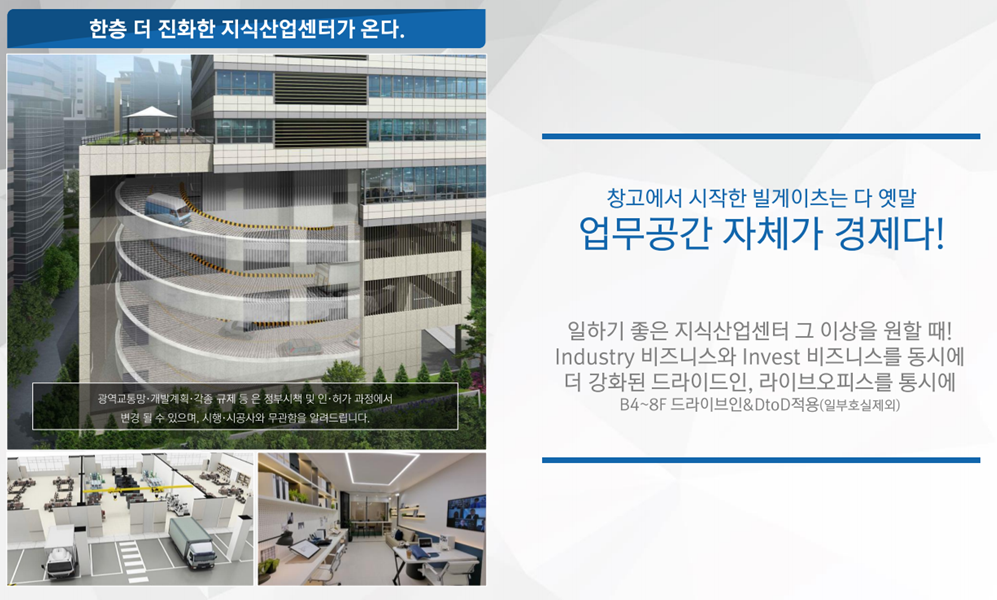 한층 더 진화한 지식산업센터가 온다.

광역교통망·개발계획·각종 규제 등 은 정부시책 및 인·허가 과정에서 변경 될 수 있으며, 시행·시공사와 무관함을 알려드립니다.

창고에서 시작한 빌게이츠는 다 옛말
업무공간 자체가 경제다!

일하기 좋은 지식산업센터 그 이상을 원할 때!
Industry 비즈니스와 Invest 비즈니스를 동시에
더 강화된 드라이드인, 라이브오피스를 통시에
B4~8F 드라이브인&DtoD적용(일부호실제외)